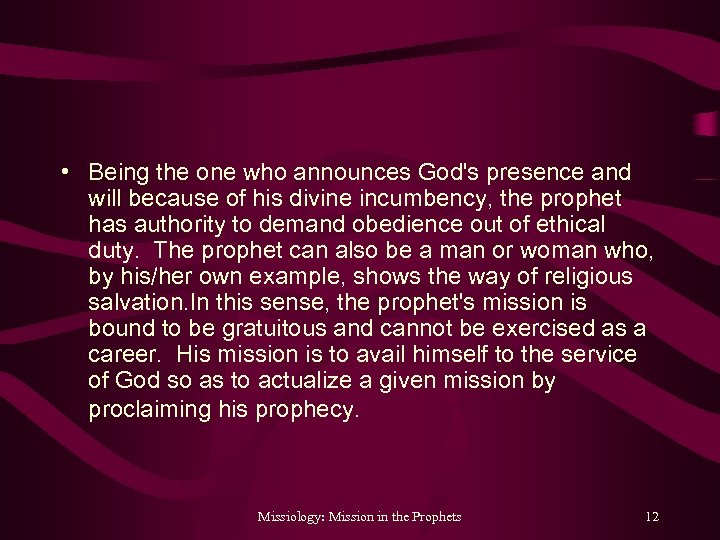 • Being the one who announces God's presence and will because of his divine incumbency, the prophet has authority to demand obedience out of ethical duty. The prophet can also be a man or woman who, by his/her own example, shows the way of religious salvation.In this sense, the prophet's mission is bound to be gratuitous and cannot be exercised as a career. His mission is to avail himself to the service of God so as to actualize a given mission by proclaiming his prophecy.

Missiology: Mission in the Prophets

12